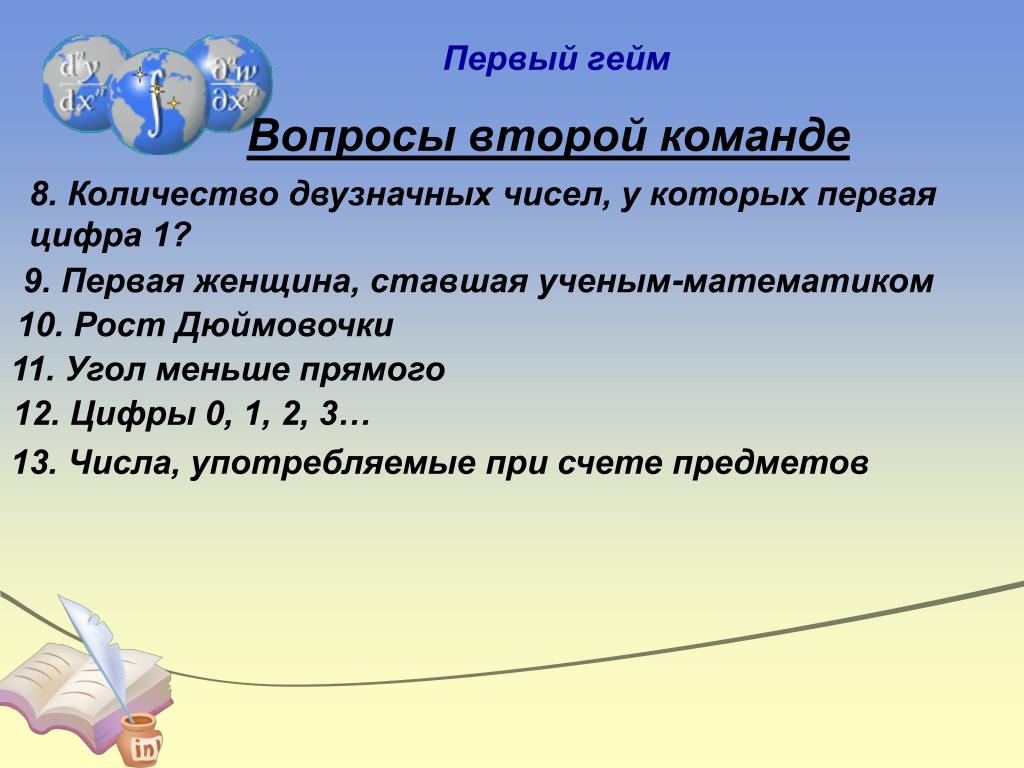 $\frac{d^n y}{dx^n}$ $\int$ $\frac{\partial^n w}{\partial x^n}$

Первый гейм

Вопросы второй команде

8. Количество двузначных чисел, у которых первая цифра 1?

9. Первая женщина, ставшая ученым-математиком

10. Рост Дюймовочки

11. Угол меньше прямого

12. Цифры 0, 1, 2, 3…

13. Числа, употребляемые при счете предметов

ink